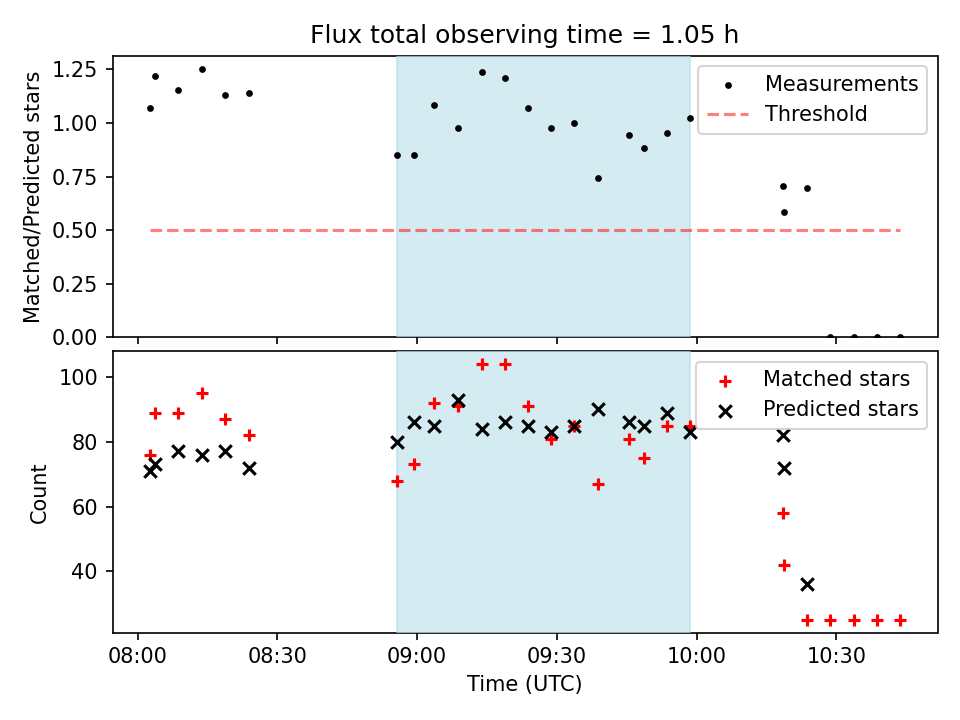 Flux total observing time = 1.05 h

Matched/Predicted stars

1.25
1.00
0.75
0.50
0.25
0.00

Measurements
Threshold

Count

100
80
60
40

Matched stars
Predicted stars

08:00
08:30
09:00
09:30
10:00
10:30

Time (UTC)